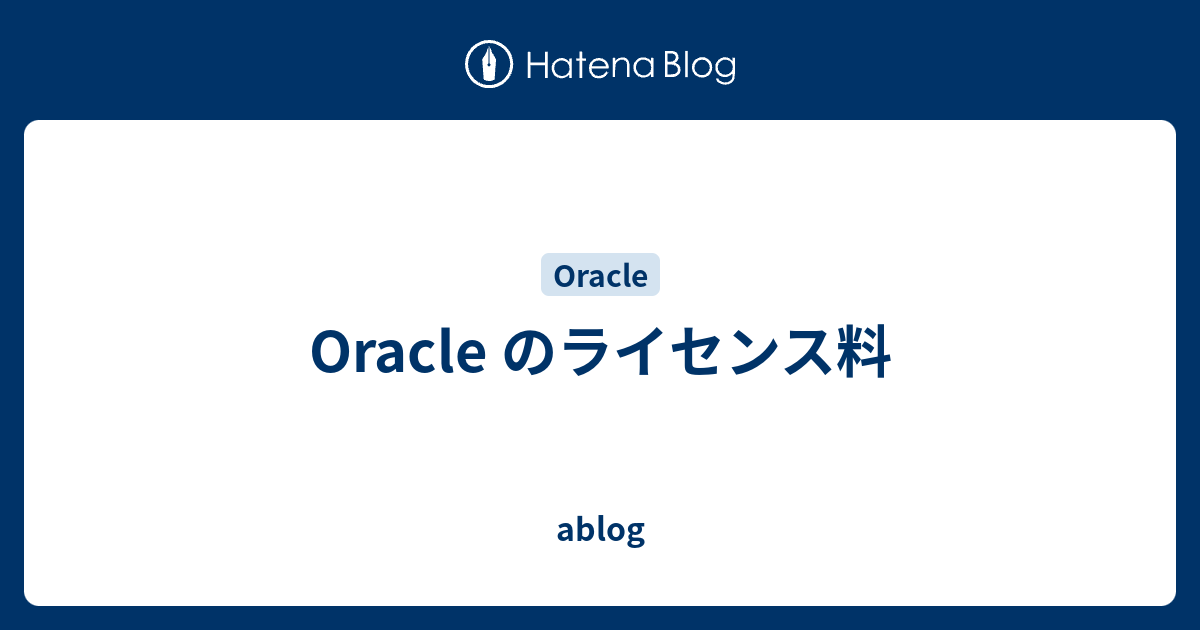 Hatena Blog

Oracle

Oracle のライセンス料

ablog